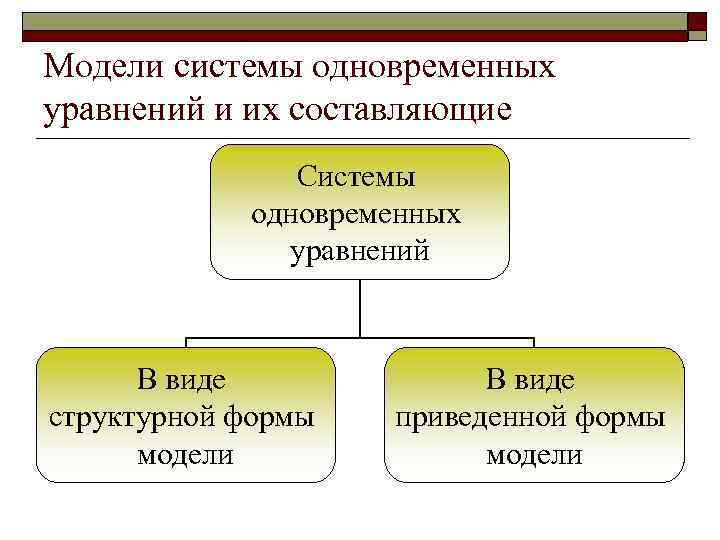 Модели системы одновременных уравнений и их составляющие

Системы одновременных уравнений

В виде структурной формы модели

В виде приведенной формы модели